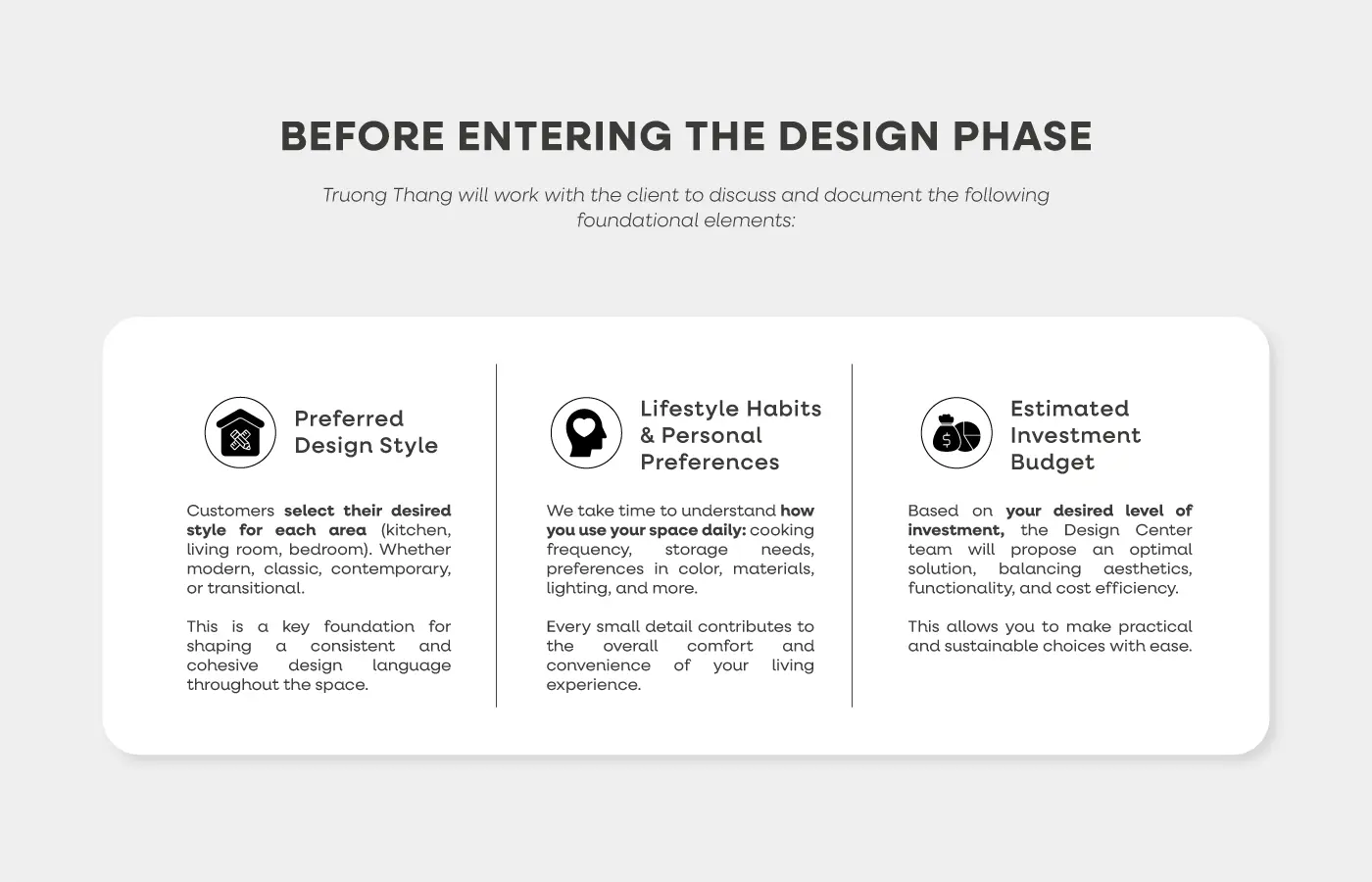 BEFORE ENTERING THE DESIGN PHASE

Truong Thang will work with the client to discuss and document the following foundational elements:

Preferred Design Style

Customers select their desired style for each area (kitchen, living room, bedroom). Whether modern, classic, contemporary, or transitional.

This is a key foundation for shaping a consistent and cohesive design language throughout the space.

Lifestyle Habits & Personal Preferences

We take time to understand how you use your space daily: cooking frequency, storage needs, preferences in color, materials, lighting, and more.

Every small detail contributes to the overall comfort and convenience of your living experience.

Estimated Investment Budget

Based on your desired level of investment, the Design Center team will propose an optimal solution, balancing aesthetics, functionality, and cost efficiency.

This allows you to make practical and sustainable choices with ease.